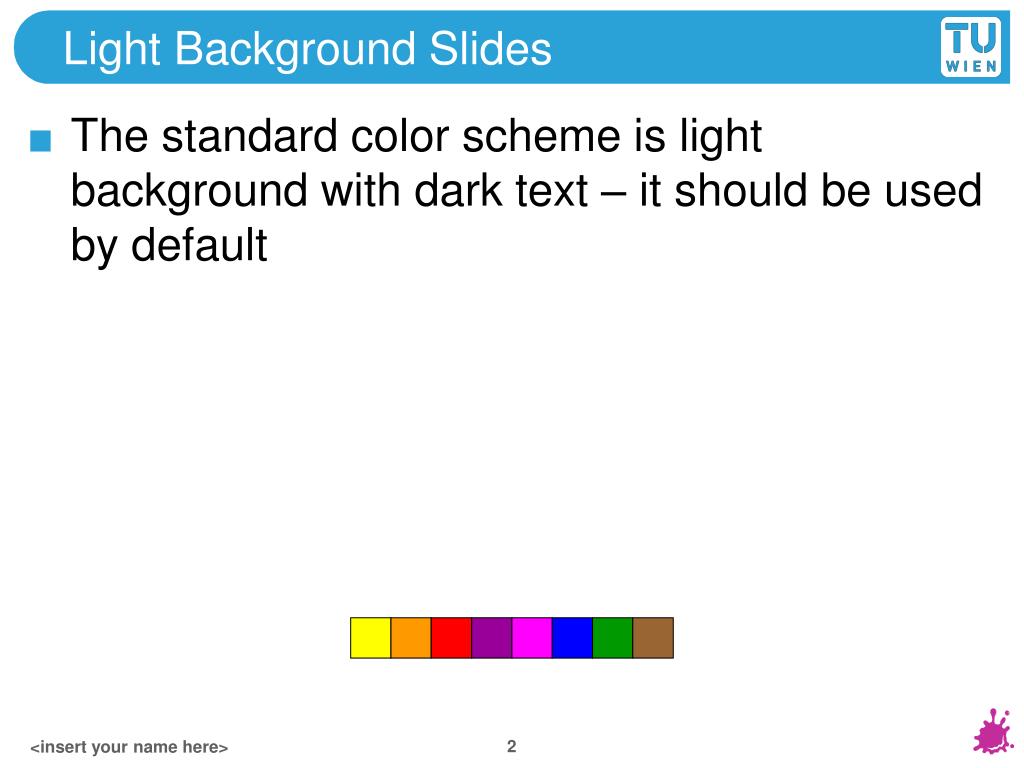 Light Background Slides

TU WIEN

■ The standard color scheme is light background with dark text – it should be used by default

<insert your name here>

2